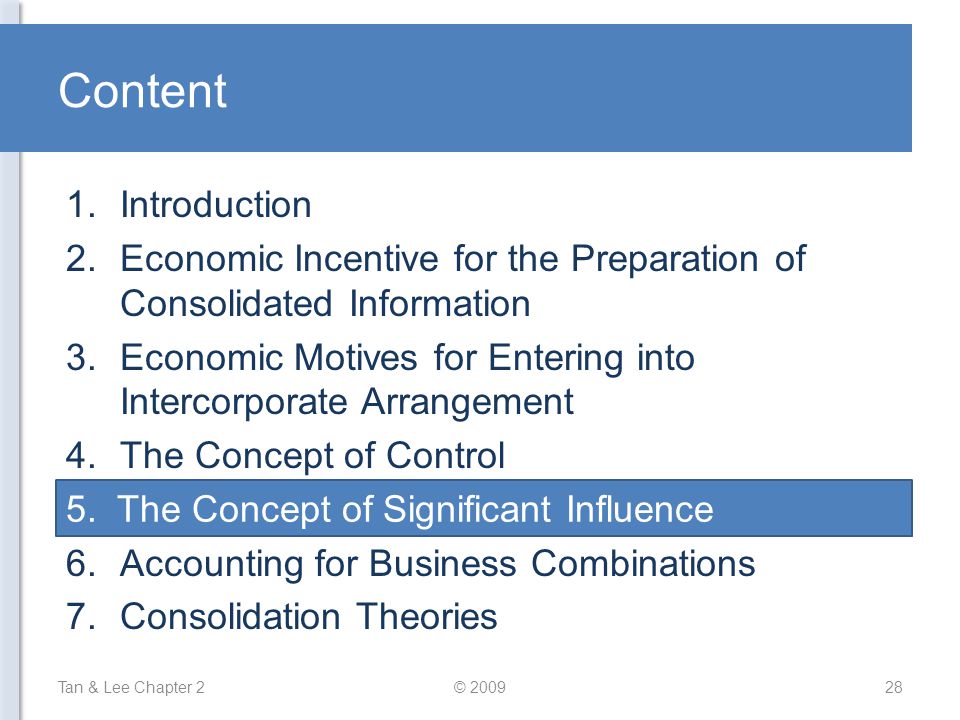 Content

1. Introduction
2. Economic Incentive for the Preparation of Consolidated Information
3. Economic Motives for Entering into Intercorporate Arrangement
4. The Concept of Control
5. The Concept of Significant Influence
6. Accounting for Business Combinations
7. Consolidation Theories

Tan & Lee Chapter 2
© 2009
28